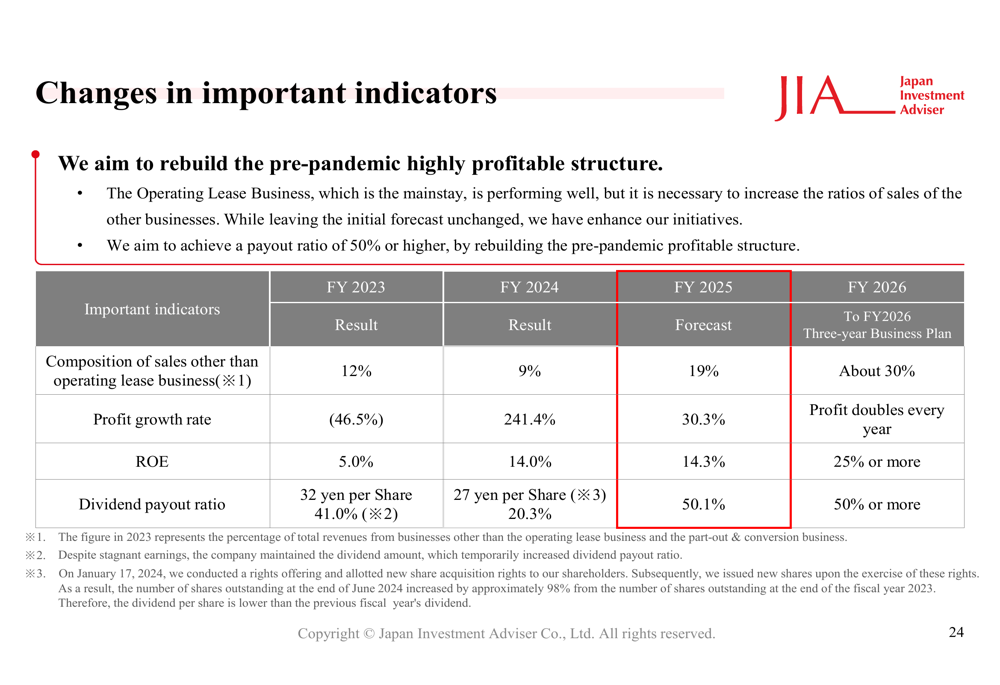 Changes in important indicators

JIA Japan Investment Adviser

We aim to rebuild the pre-pandemic highly profitable structure.

• The Operating Lease Business, which is the mainstay, is performing well, but it is necessary to increase the ratios of sales of the other businesses. While leaving the initial forecast unchanged, we have enhance our initiatives.
• We aim to achieve a payout ratio of 50% or higher, by rebuilding the pre-pandemic profitable structure.

| Important indicators | FY 2023 | FY 2024 | FY 2025 | FY 2026 |
|---|---|---|---|---|
| | Result | Result | Forecast | To FY2026 Three-year Business Plan |
| Composition of sales other than operating lease business(※1) | 12% | 9% | 19% | About 30% |
| Profit growth rate | (46.5%) | 241.4% | 30.3% | Profit doubles every year |
| ROE | 5.0% | 14.0% | 14.3% | 25% or more |
| Dividend payout ratio | 32 yen per Share 41.0% (※2) | 27 yen per Share (※3) 20.3% | 50.1% | 50% or more |

※1. The figure in 2023 represents the percentage of total revenues from businesses other than the operating lease business and the part-out & conversion business.
※2. Despite stagnant earnings, the company maintained the dividend amount, which temporarily increased dividend payout ratio.
※3. On January 17, 2024, we conducted a rights offering and allotted new share acquisition rights to our shareholders. Subsequently, we issued new shares upon the exercise of these rights. As a result, the number of shares outstanding at the end of June 2024 increased by approximately 98% from the number of shares outstanding at the end of the fiscal year 2023. Therefore, the dividend per share is lower than the previous fiscal year's dividend.

Copyright © Japan Investment Adviser Co., Ltd. All rights reserved.

24